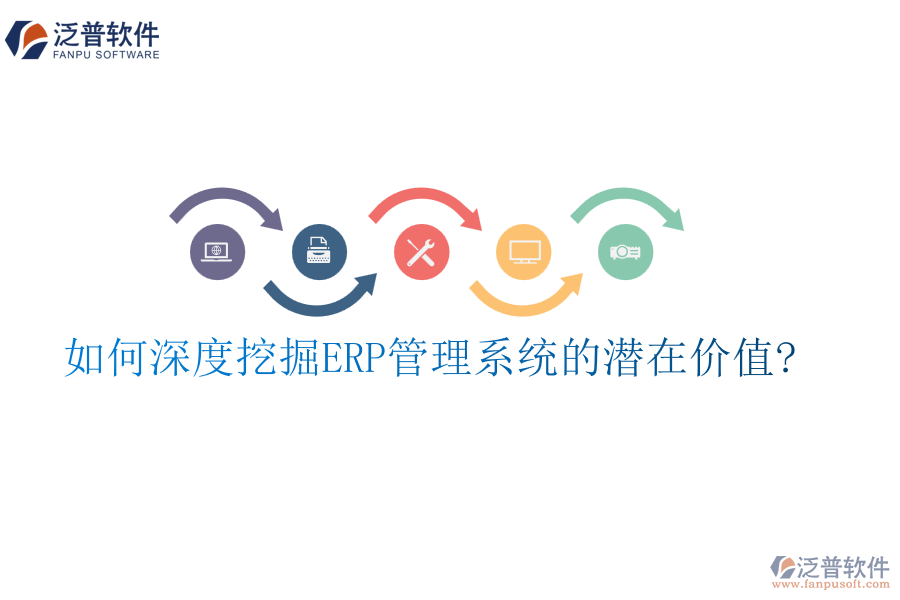 泛普软件
FANPU SOFTWARE

如何深度挖掘ERP管理系统的潜在价值?

泛普软件
www.fanpusoft.com